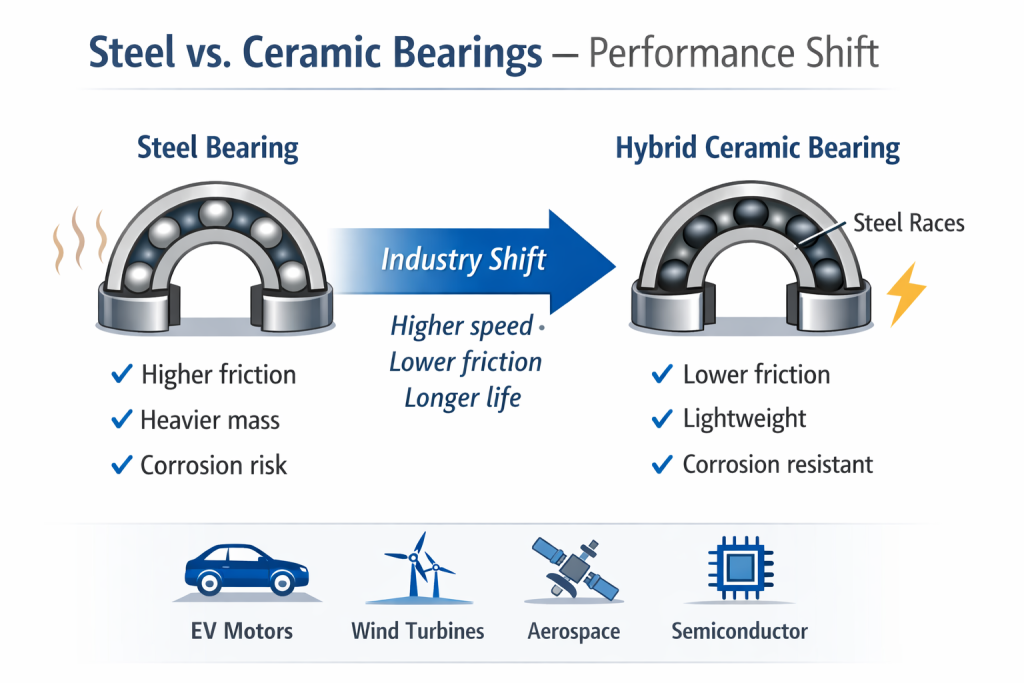 Steel vs. Ceramic Bearings — Performance Shift

Steel Bearing

✓ Higher friction
✓ Heavier mass
✓ Corrosion risk

Industry Shift

Higher speed •
Lower friction
Longer life

Hybrid Ceramic Bearing

Steel Races

✓ Lower friction
✓ Lightweight
✓ Corrosion resistant

EV Motors
Wind Turbines
Aerospace
Semiconductor